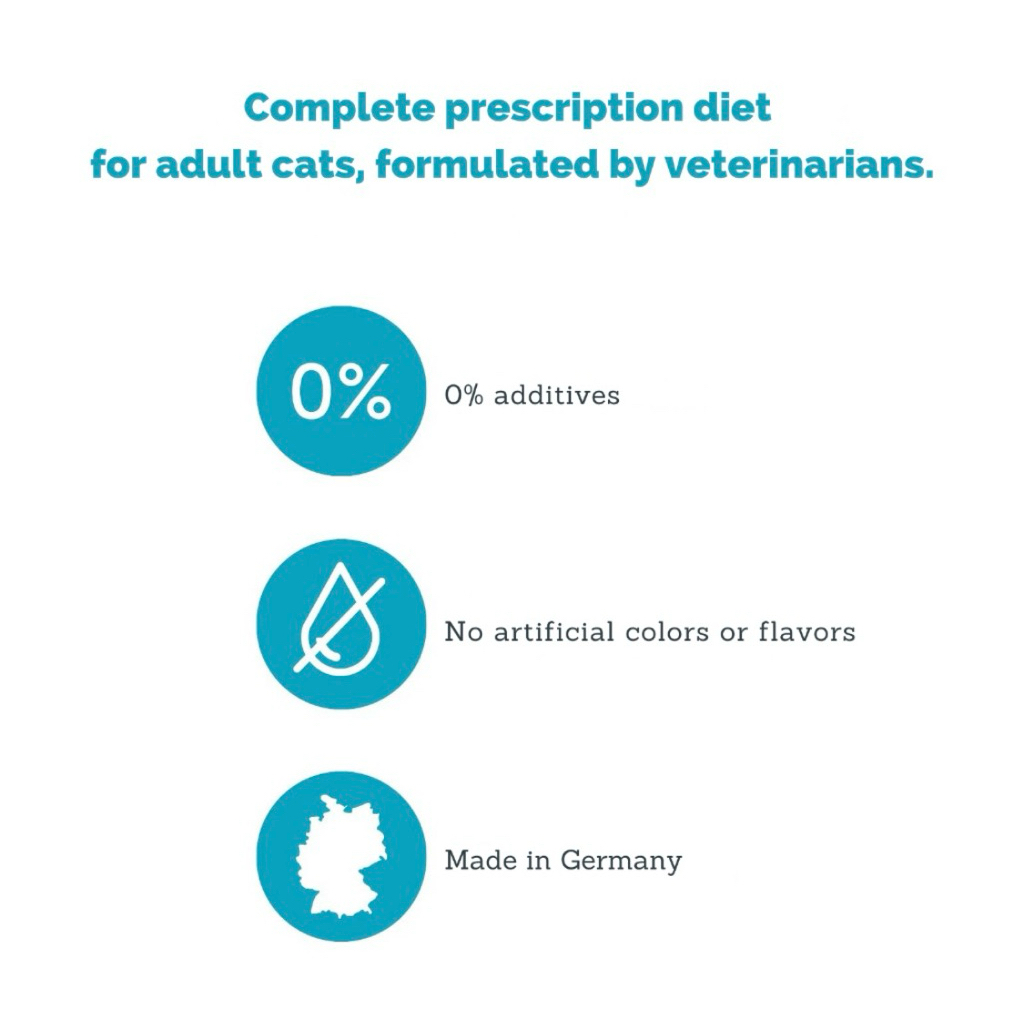 Complete prescription diet
for adult cats, formulated by veterinarians.

0%

0% additives

No artificial colors or flavors

Made in Germany